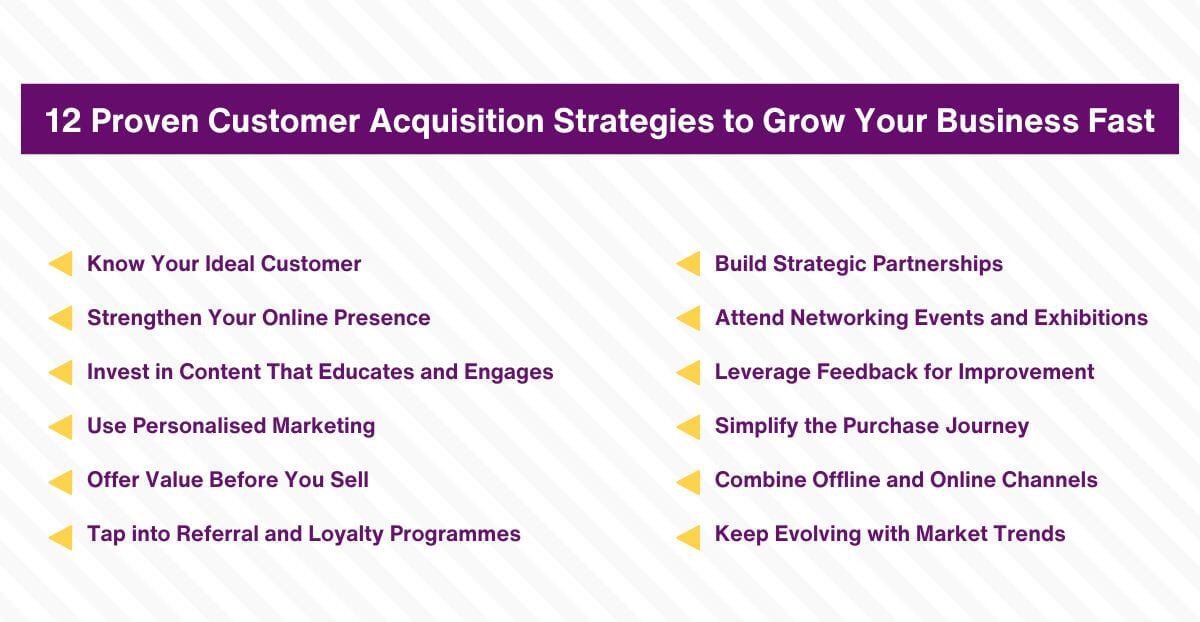 12 Proven Customer Acquisition Strategies to Grow Your Business Fast

Know Your Ideal Customer

Strengthen Your Online Presence

Invest in Content That Educates and Engages

Use Personalised Marketing

Offer Value Before You Sell

Tap into Referral and Loyalty Programmes

Build Strategic Partnerships

Attend Networking Events and Exhibitions

Leverage Feedback for Improvement

Simplify the Purchase Journey

Combine Offline and Online Channels

Keep Evolving with Market Trends